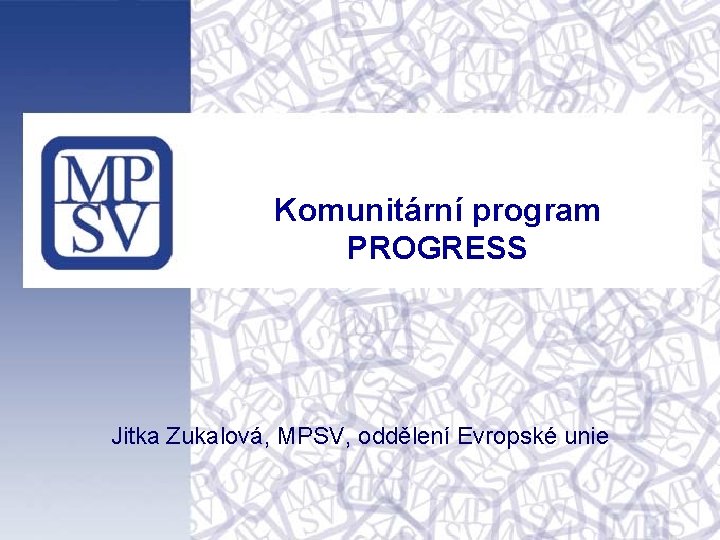 MP
SV

Komunitární program
PROGRESS

Jitka Zukalová, MPSV, oddělení Evropské unie